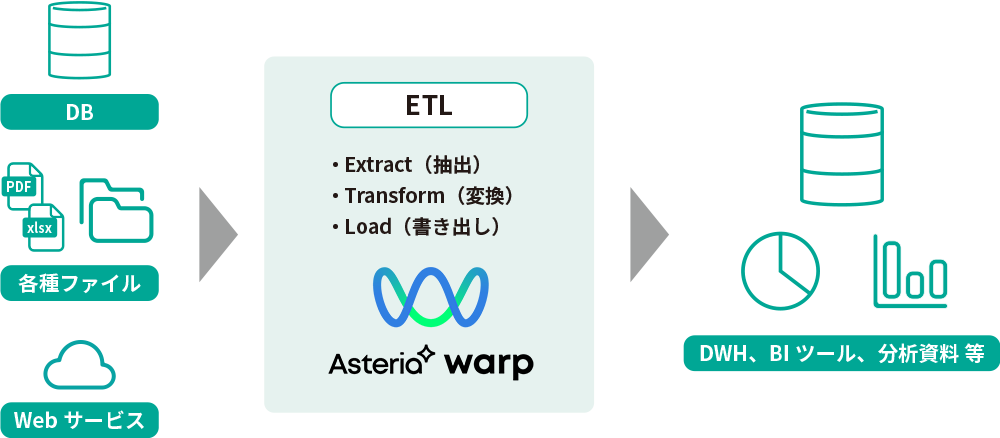 DB

PDF

xlsx

各種ファイル

Web サービス

ETL

・Extract（抽出）
・Transform（変換）
・Load（書き出し）

Asteria warp

DWH、BI ツール、分析資料 等